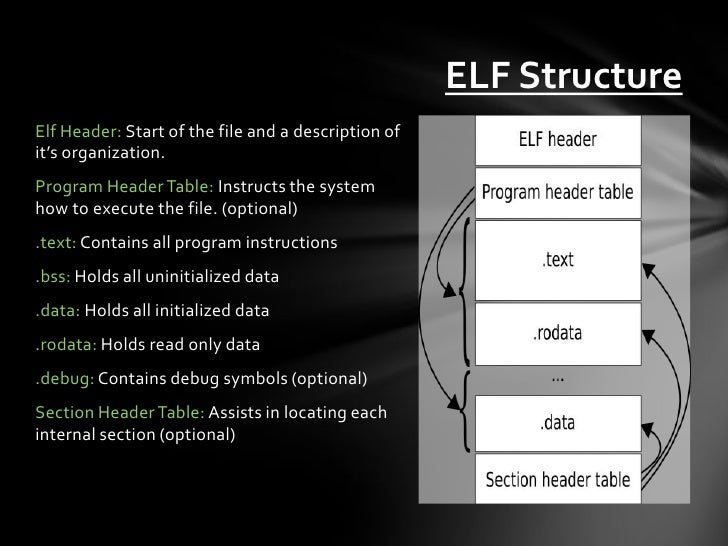 ELF Structure

Elf Header: Start of the file and a description of it's organization.

Program Header Table: Instructs the system how to execute the file. (optional)

.text: Contains all program instructions

.bss: Holds all uninitialized data

.data: Holds all initialized data

.rodata: Holds read only data

.debug: Contains debug symbols (optional)

Section Header Table: Assists in locating each internal section (optional)

ELF header
Program header table
.text
.rodata
...
.data
Section header table